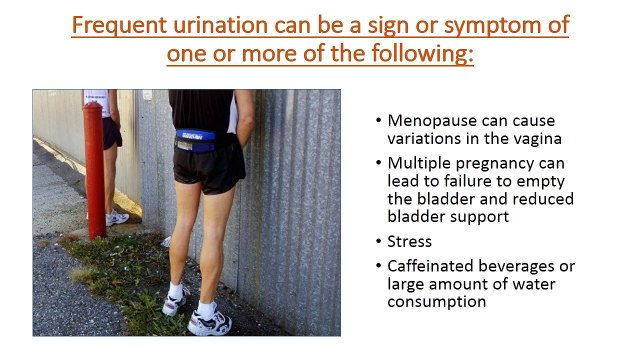 Frequent urination can be a sign or symptom of one or more of the following:

• Menopause can cause variations in the vagina
• Multiple pregnancy can lead to failure to empty the bladder and reduced bladder support
• Stress
• Caffeinated beverages or large amount of water consumption